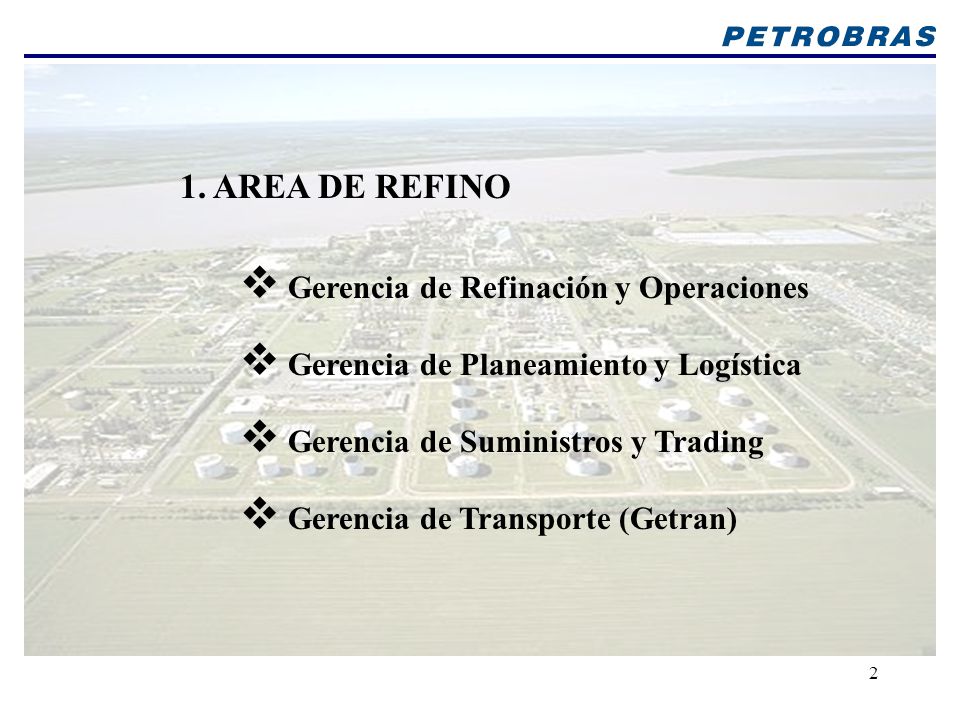 PETROBRAS

1. AREA DE REFINO

❖ Gerencia de Refinación y Operaciones

❖ Gerencia de Planeamiento y Logística

❖ Gerencia de Suministros y Trading

❖ Gerencia de Transporte (Getran)

2